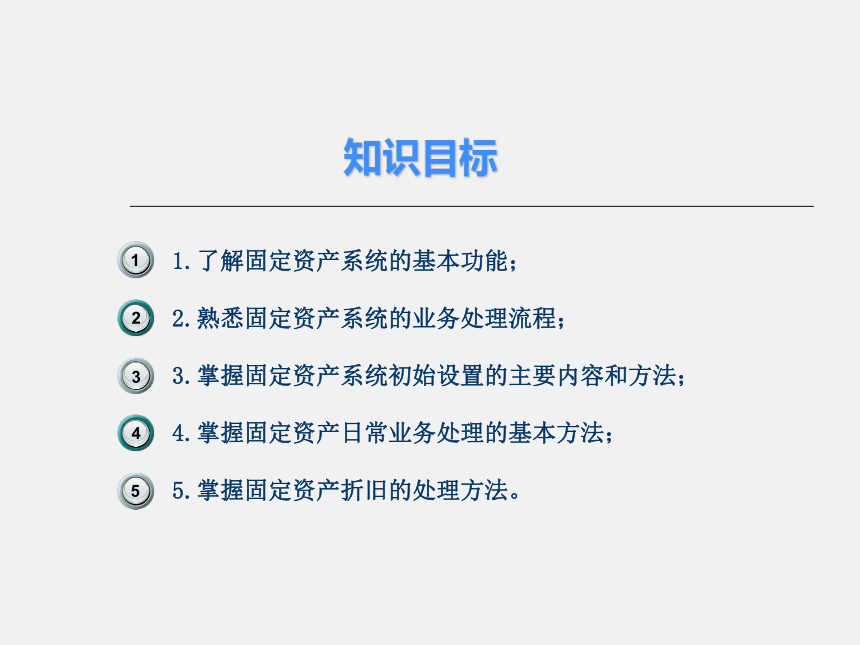 知识目标

1 1.了解固定资产系统的基本功能；

2 2.熟悉固定资产系统的业务处理流程；

3 3.掌握固定资产系统初始设置的主要内容和方法；

4 4.掌握固定资产日常业务处理的基本方法；

5 5.掌握固定资产折旧的处理方法。